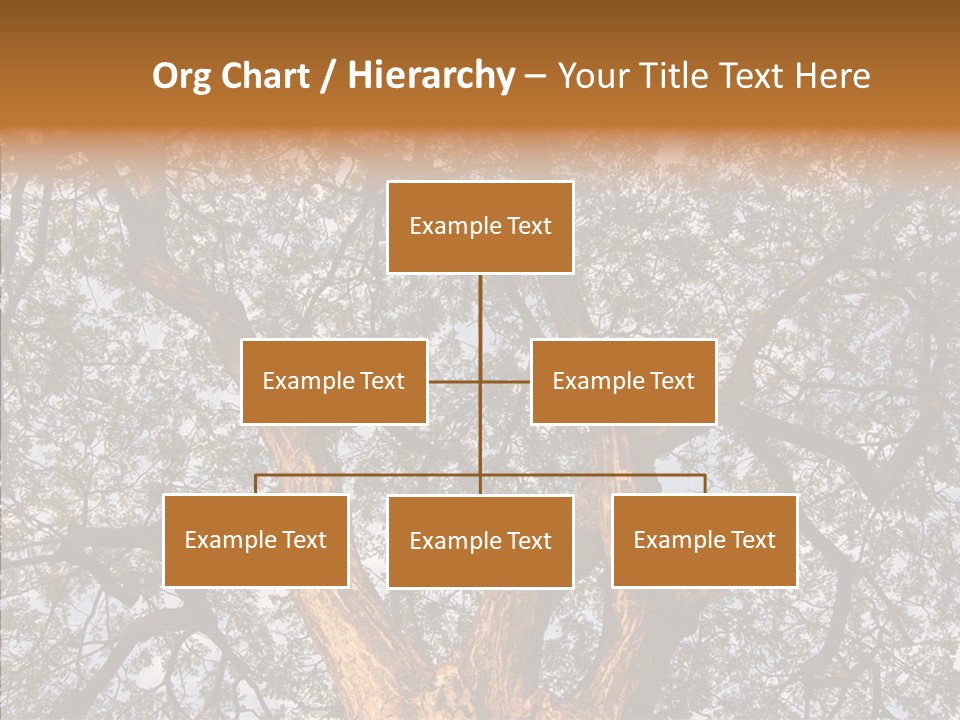 Org Chart / Hierarchy – Your Title Text Here

Example Text

Example Text

Example Text

Example Text

Example Text

Example Text